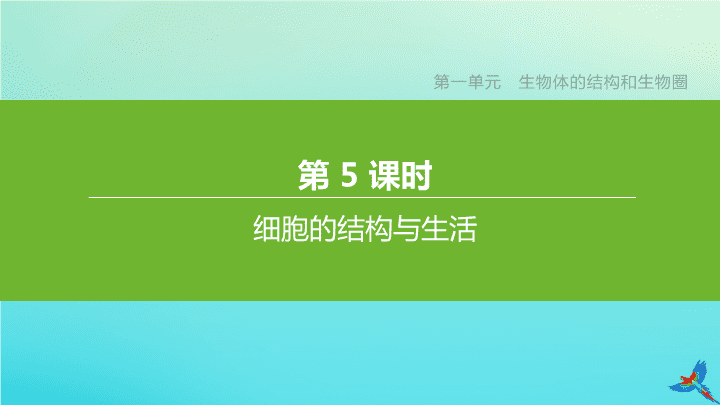 第一单元　生物体的结构和生物圈

第 5 课时

细胞的结构与生活